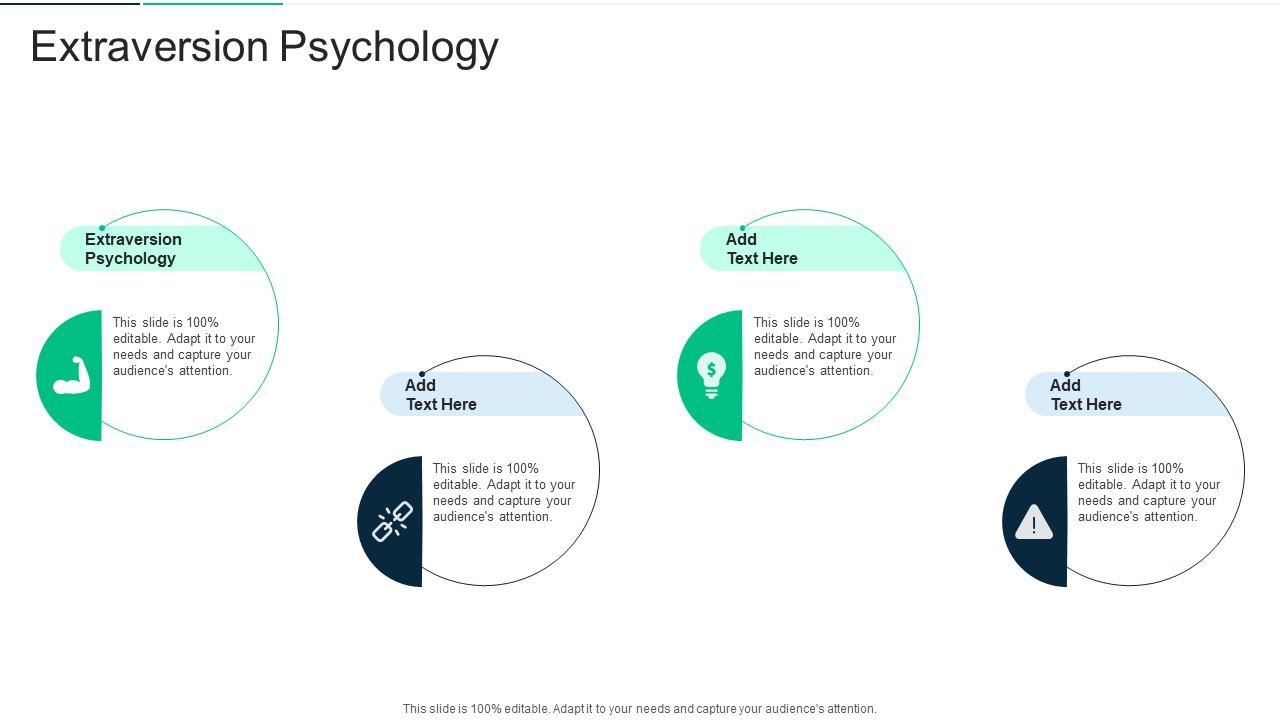 Extraversion Psychology

Extraversion Psychology

This slide is 100% editable. Adapt it to your needs and capture your audience's attention.

Add Text Here

This slide is 100% editable. Adapt it to your needs and capture your audience's attention.

Add Text Here

This slide is 100% editable. Adapt it to your needs and capture your audience's attention.

Add Text Here

This slide is 100% editable. Adapt it to your needs and capture your audience's attention.

This slide is 100% editable. Adapt it to your needs and capture your audience's attention.